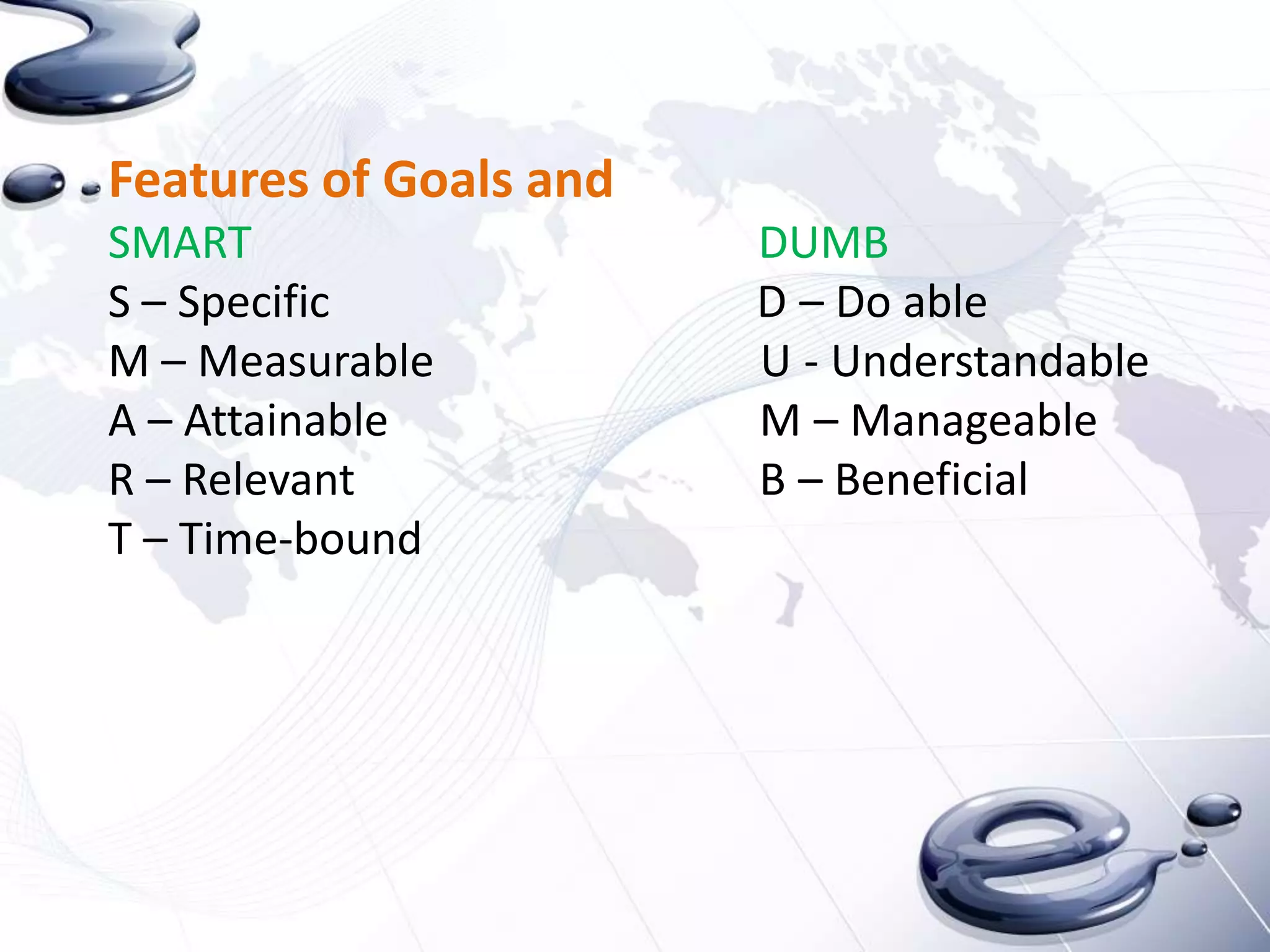 Features of Goals and

SMART
S – Specific
M – Measurable
A – Attainable
R – Relevant
T – Time-bound

DUMB
D – Do able
U - Understandable
M – Manageable
B – Beneficial